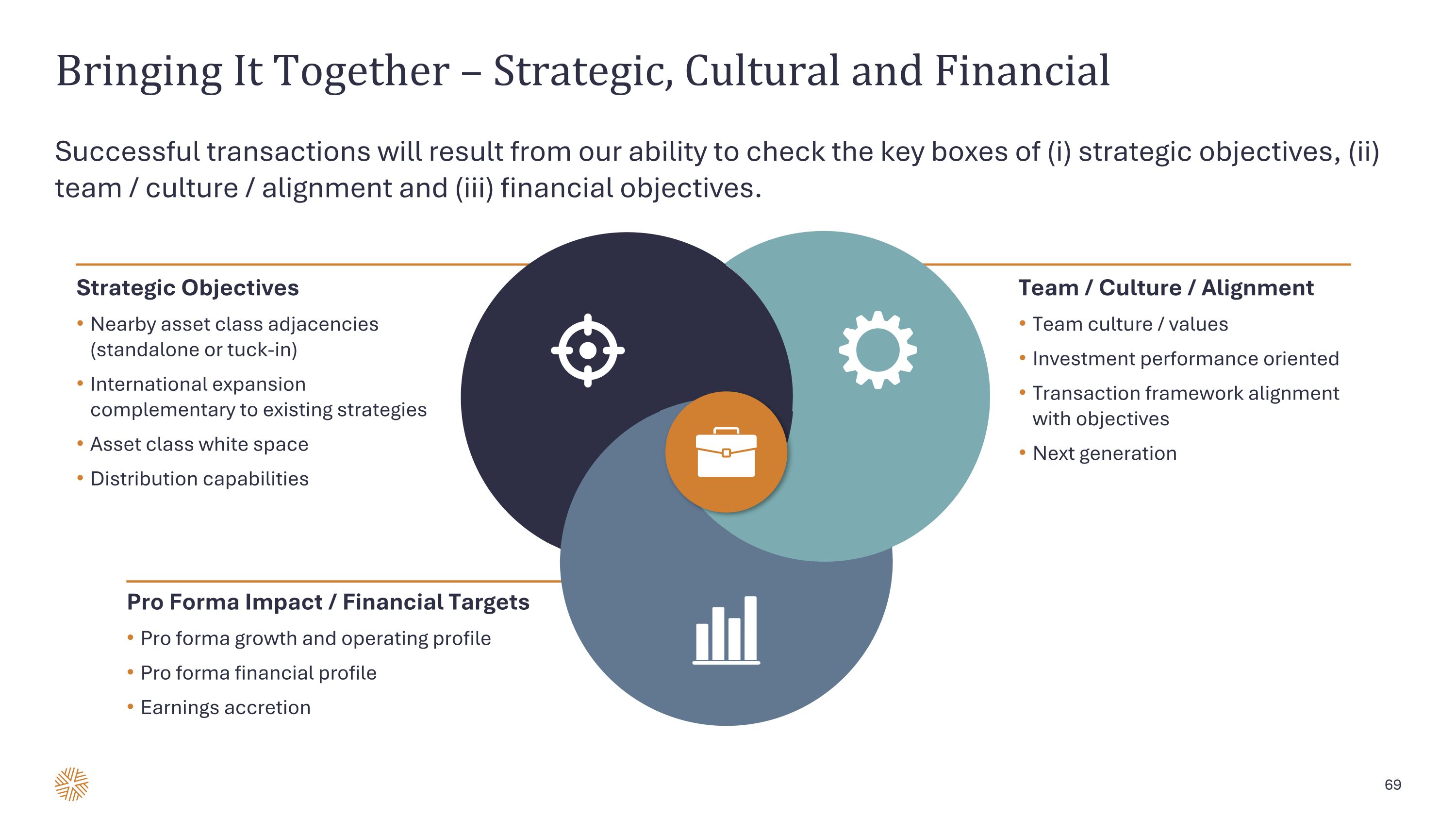 Bringing It Together – Strategic, Cultural and Financial

Successful transactions will result from our ability to check the key boxes of (i) strategic objectives, (ii) team / culture / alignment and (iii) financial objectives.

Strategic Objectives

• Nearby asset class adjacencies (standalone or tuck-in)
• International expansion complementary to existing strategies
• Asset class white space
• Distribution capabilities

Team / Culture / Alignment

• Team culture / values
• Investment performance oriented
• Transaction framework alignment with objectives
• Next generation

Pro Forma Impact / Financial Targets

• Pro forma growth and operating profile
• Pro forma financial profile
• Earnings accretion

69